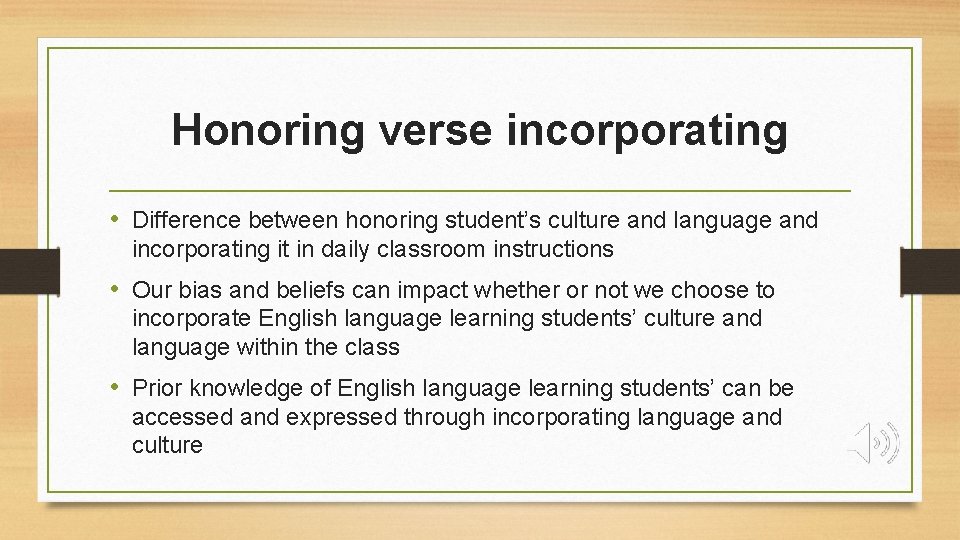 Honoring verse incorporating

• Difference between honoring student's culture and language and incorporating it in daily classroom instructions

• Our bias and beliefs can impact whether or not we choose to incorporate English language learning students' culture and language within the class

• Prior knowledge of English language learning students' can be accessed and expressed through incorporating language and culture